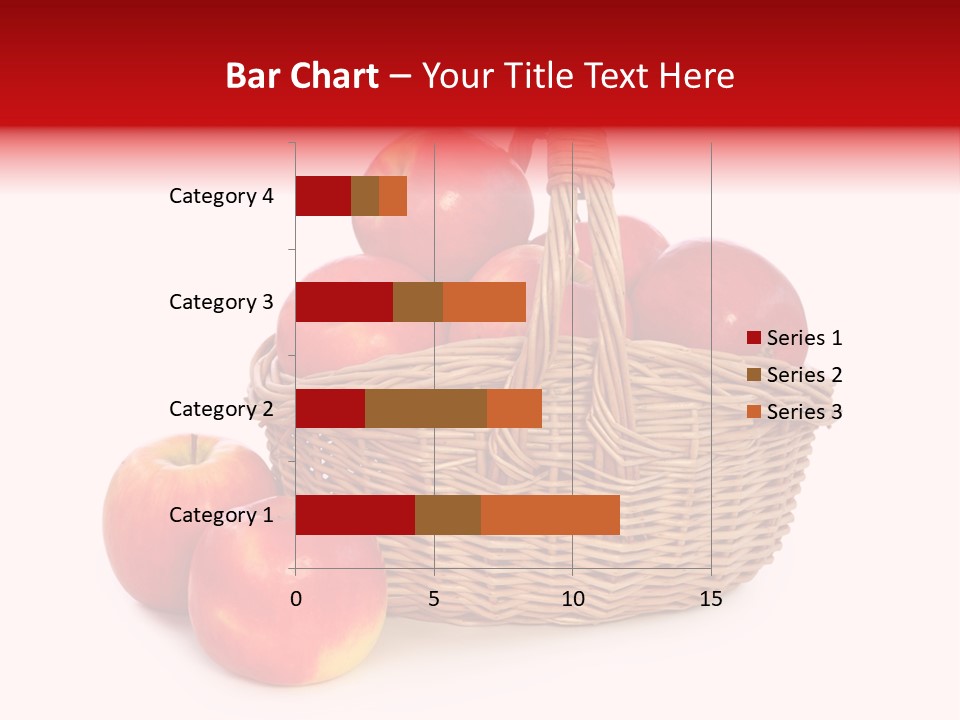 Bar Chart – Your Title Text Here

Category 4
Category 3
Category 2
Category 1

0
5
10
15

Series 1
Series 2
Series 3